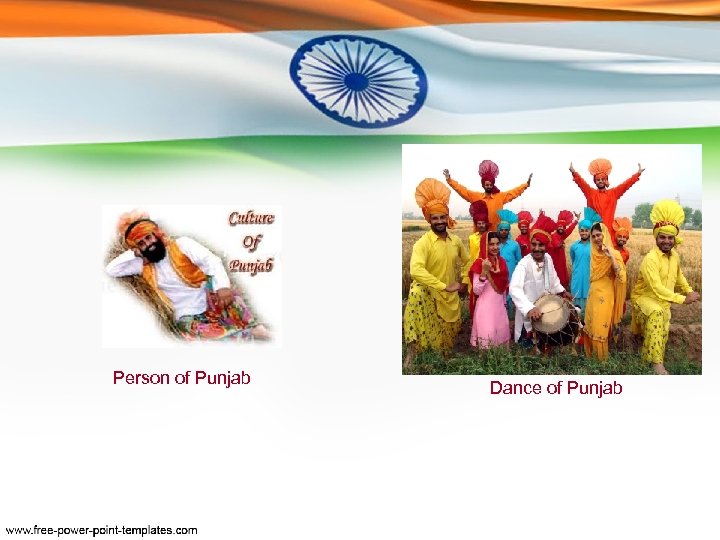 Culture Of Punjab

Person of Punjab

Dance of Punjab

www.free-power-point-templates.com